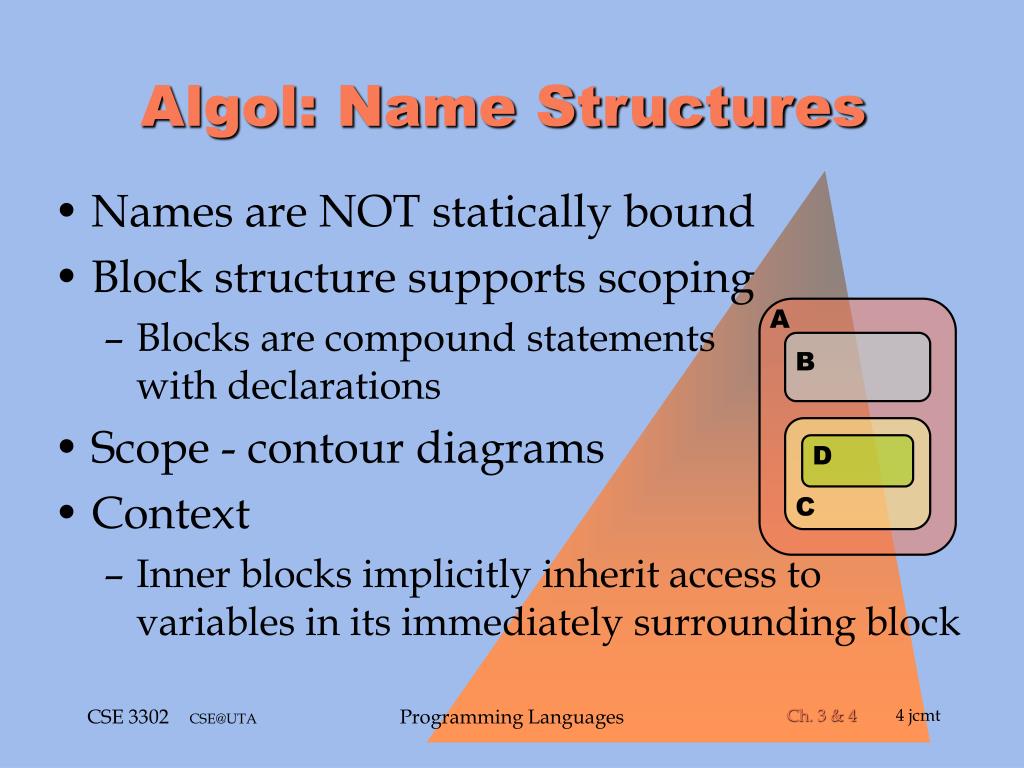 Algol: Name Structures

• Names are NOT statically bound
• Block structure supports scoping
– Blocks are compound statements with declarations
• Scope - contour diagrams
• Context
– Inner blocks implicitly inherit access to variables in its immediately surrounding block

A
B
D
C

CSE 3302 CSE@UTA Programming Languages Ch. 3 & 4 4 jcmt